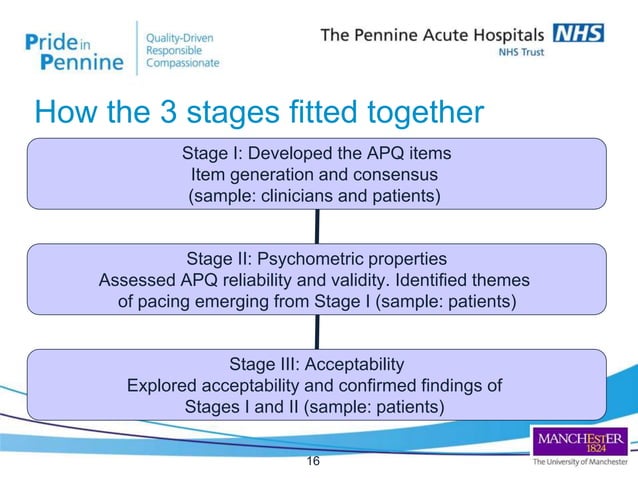 Pride in Pennine

Quality-Driven
Responsible
Compassionate

The Pennine Acute Hospitals NHS
NHS Trust

How the 3 stages fitted together

Stage I: Developed the APQ items
Item generation and consensus
(sample: clinicians and patients)

Stage II: Psychometric properties
Assessed APQ reliability and validity. Identified themes of pacing emerging from Stage I (sample: patients)

Stage III: Acceptability
Explored acceptability and confirmed findings of Stages I and II (sample: patients)

16

MANCHESTER
1824
The University of Manchester